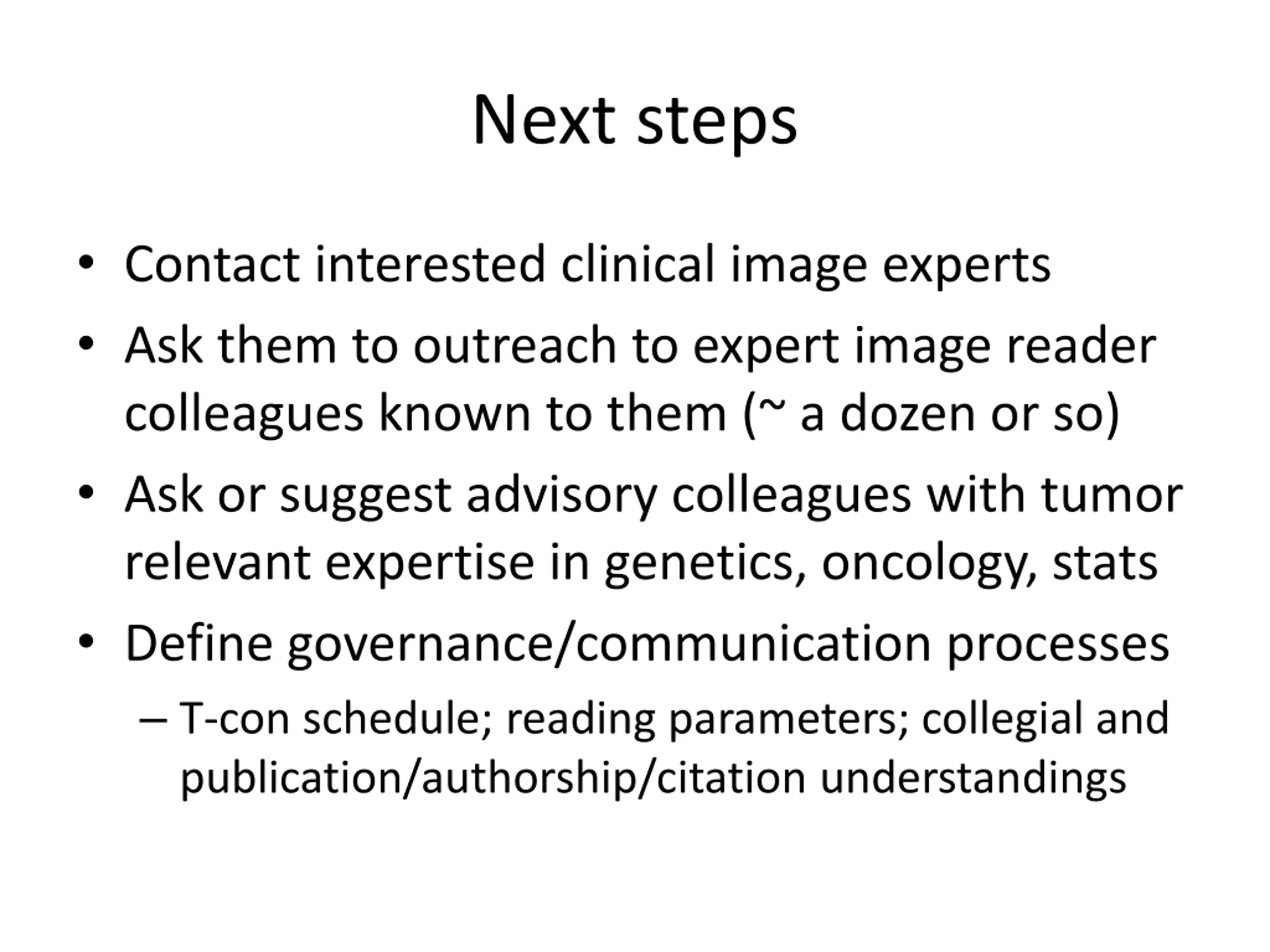 Next steps

• Contact interested clinical image experts
• Ask them to outreach to expert image reader colleagues known to them (~ a dozen or so)
• Ask or suggest advisory colleagues with tumor relevant expertise in genetics, oncology, stats
• Define governance/communication processes
– T-con schedule; reading parameters; collegial and publication/authorship/citation understandings